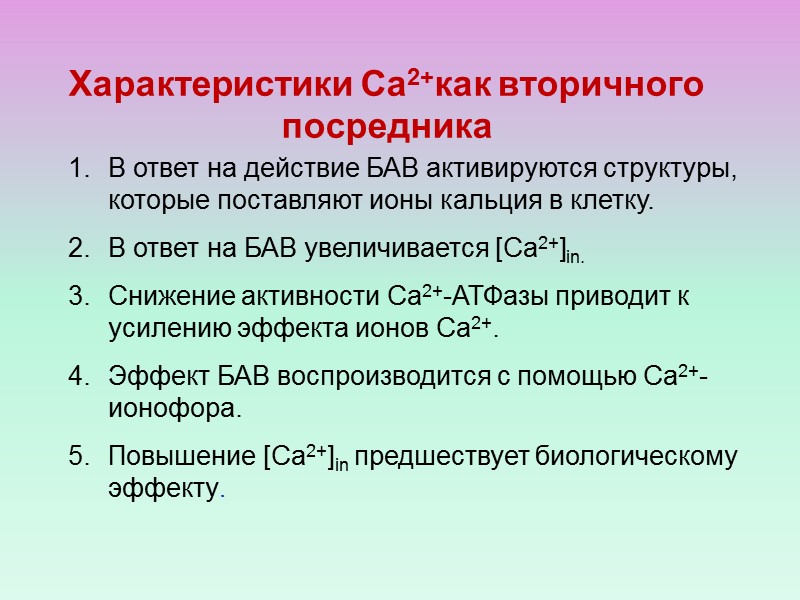 Характеристики $Ca^{2+}$как вторичного посредника

1. В ответ на действие БАВ активируются структуры, которые поставляют ионы кальция в клетку.

2. В ответ на БАВ увеличивается $[Ca^{2+}]_{in.}$

3. Снижение активности $Ca^{2+}$-АТФазы приводит к усилению эффекта ионов $Ca^{2+}$.

4. Эффект БАВ воспроизводится с помощью $Ca^{2+}$-ионофора.

5. Повышение $[Ca^{2+}]_{in}$ предшествует биологическому эффекту.